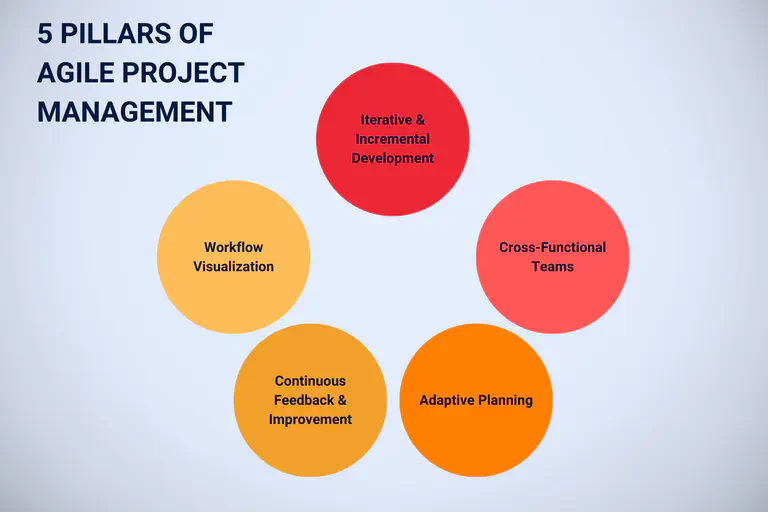 5 PILLARS OF AGILE PROJECT MANAGEMENT

Iterative & Incremental Development

Cross-Functional Teams

Adaptive Planning

Continuous Feedback & Improvement

Workflow Visualization